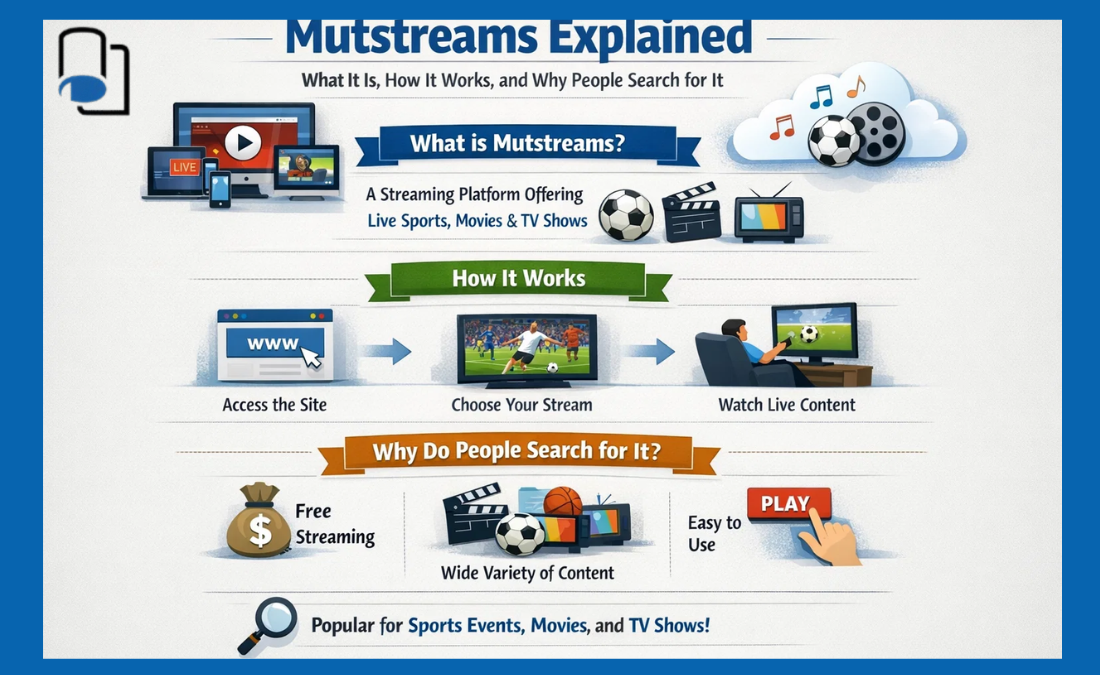 Mutstreams Explained

What It Is, How It Works, and Why People Search for It

LIVE

What is Mutstreams?

A Streaming Platform Offering Live Sports, Movies & TV Shows

How It Works

WWW

Access the Site

Choose Your Stream

Watch Live Content

Why Do People Search for It?

$

Free Streaming

Wide Variety of Content

Easy to Use

PLAY

Popular for Sports Events, Movies, and TV Shows!